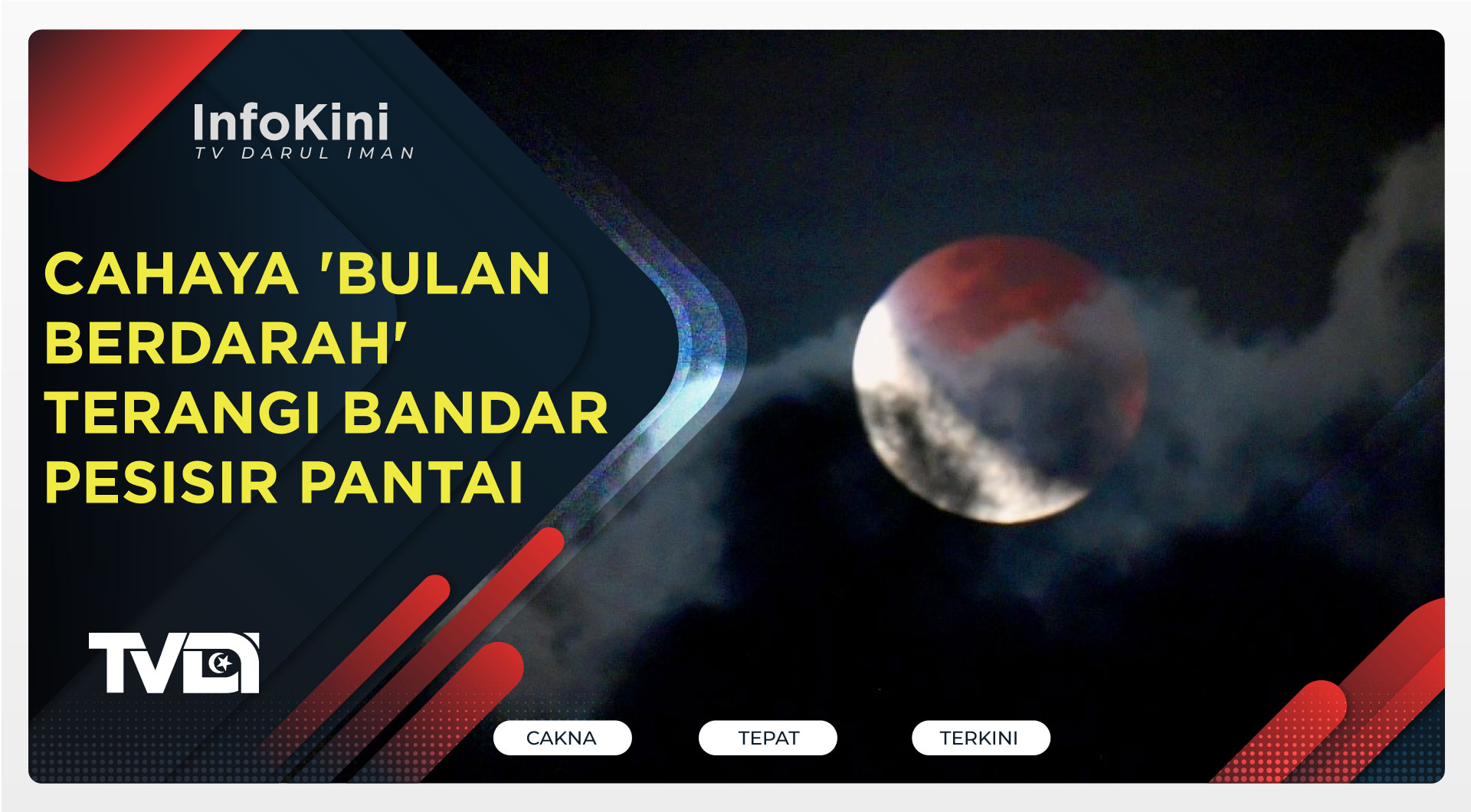 InfoKini
TV DARUL IMAN

CAHAYA 'BULAN BERDARAH' TERANGI BANDAR PESISIR PANTAI

TVDI

CAKNA

TEPAT

TERKINI